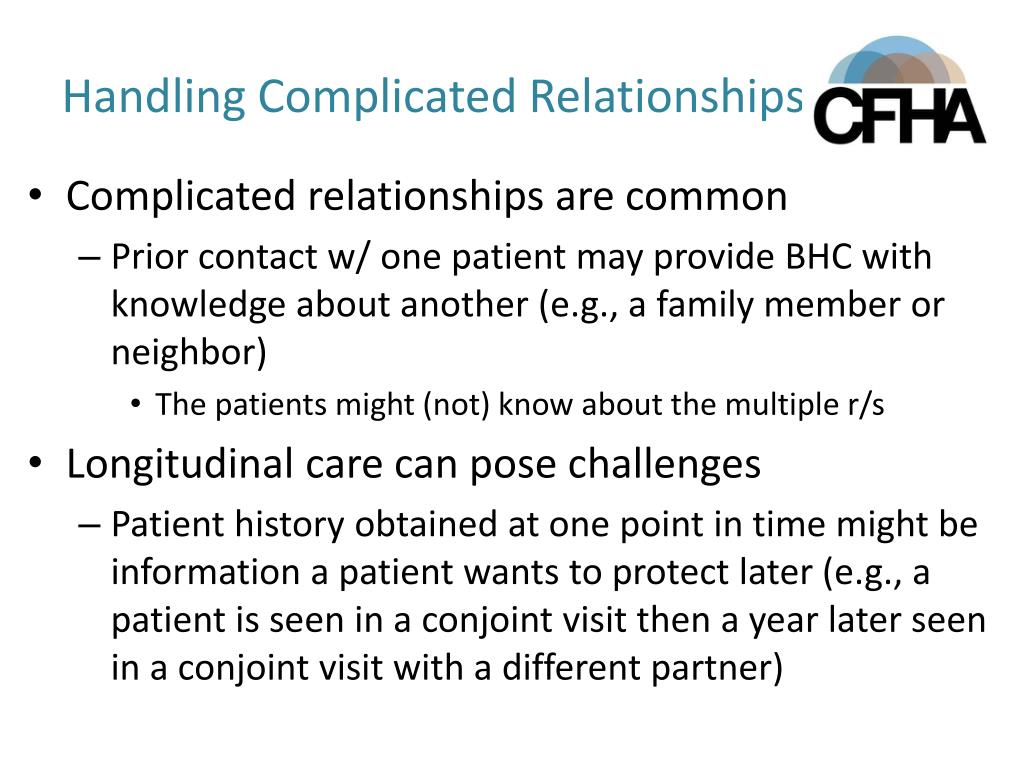 Handling Complicated Relationships

CFHA

• Complicated relationships are common
 – Prior contact w/ one patient may provide BHC with knowledge about another (e.g., a family member or neighbor)
  • The patients might (not) know about the multiple r/s
• Longitudinal care can pose challenges
 – Patient history obtained at one point in time might be information a patient wants to protect later (e.g., a patient is seen in a conjoint visit then a year later seen in a conjoint visit with a different partner)